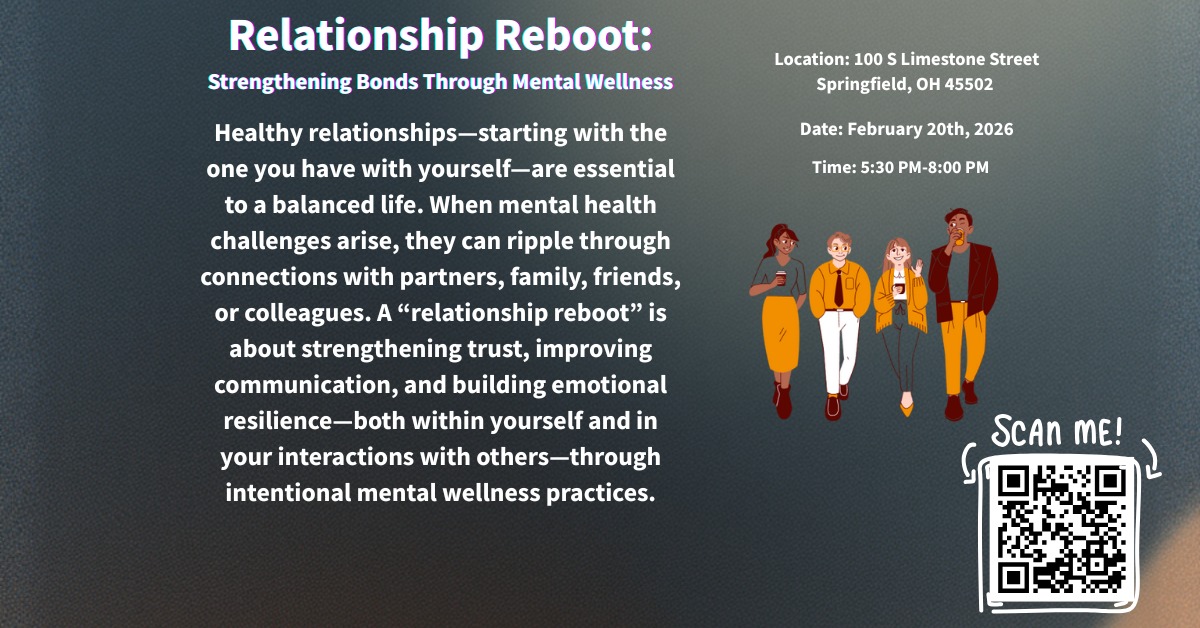 Relationship Reboot:
Strengthening Bonds Through Mental Wellness

Healthy relationships—starting with the one you have with yourself—are essential to a balanced life. When mental health challenges arise, they can ripple through connections with partners, family, friends, or colleagues. A “relationship reboot” is about strengthening trust, improving communication, and building emotional resilience—both within yourself and in your interactions with others—through intentional mental wellness practices.

Location: 100 S Limestone Street
Springfield, OH 45502

Date: February 20th, 2026

Time: 5:30 PM-8:00 PM

SCAN ME!